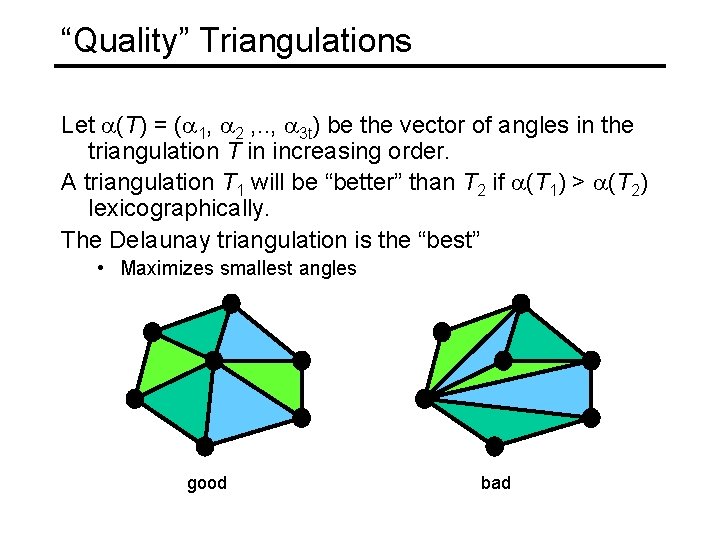 “Quality” Triangulations

Let $\alpha(T) = (\alpha_1, \alpha_2 ,.., \alpha_{3t})$ be the vector of angles in the triangulation $T$ in increasing order.

A triangulation $T_1$ will be “better” than $T_2$ if $\alpha(T_1) > \alpha(T_2)$ lexicographically.

The Delaunay triangulation is the “best”

• Maximizes smallest angles

good

bad